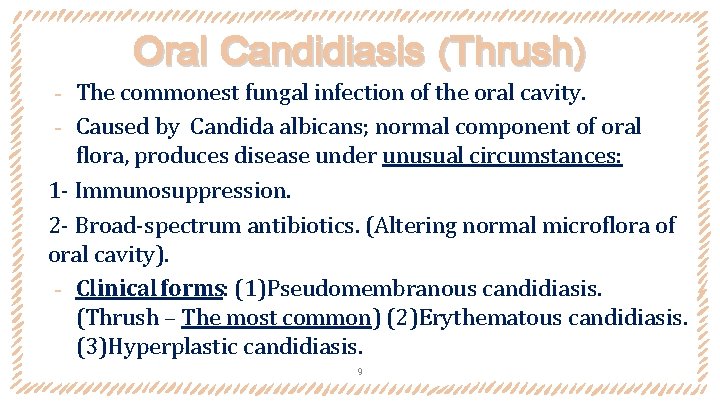 Oral Candidiasis (Thrush)

- The commonest fungal infection of the oral cavity.

- Caused by Candida albicans; normal component of oral flora, produces disease under unusual circumstances:

1- Immunosuppression.

2- Broad-spectrum antibiotics. (Altering normal microflora of oral cavity).

- Clinical forms: (1)Pseudomembranous candidiasis. (Thrush – The most common) (2)Erythematous candidiasis. (3)Hyperplastic candidiasis.

9